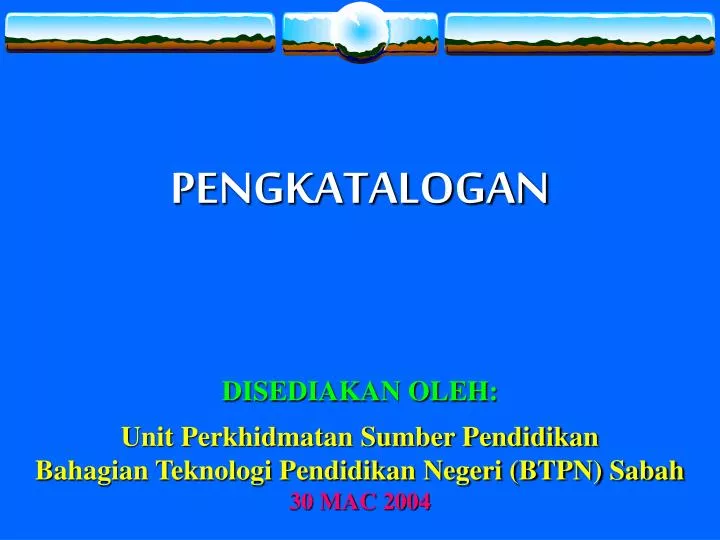 PENGKATALOGAN

DISEDIAKAN OLEH:

Unit Perkhidmatan Sumber Pendidikan
Bahagian Teknologi Pendidikan Negeri (BTPN) Sabah
30 MAC 2004